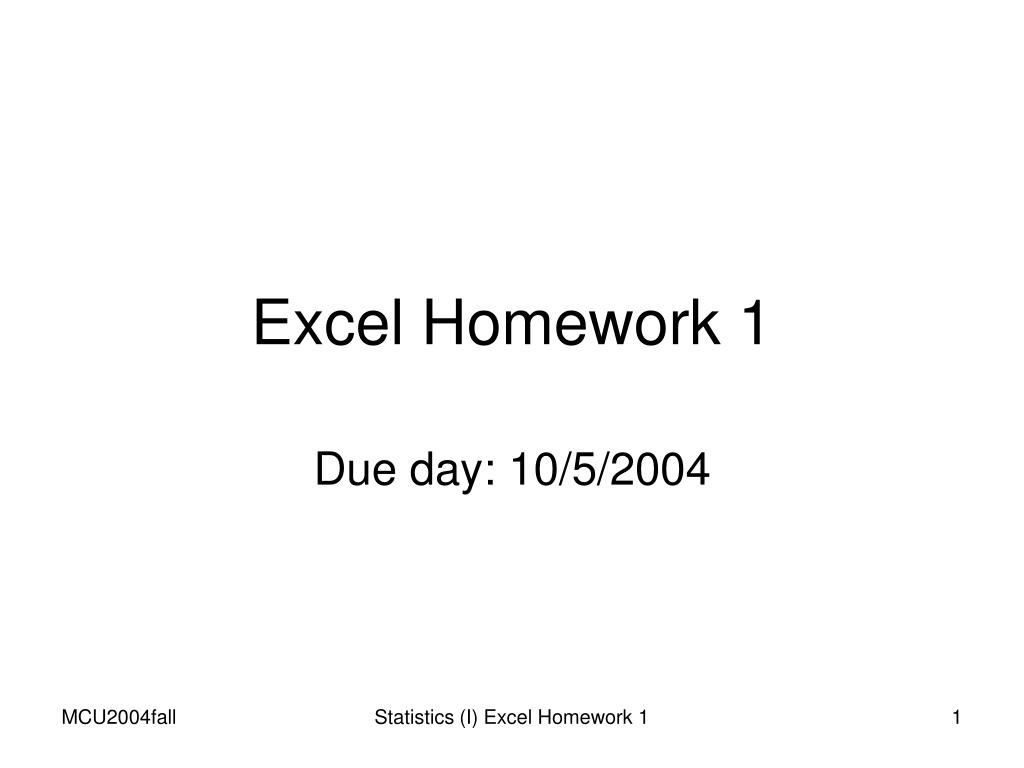 Excel Homework 1

Due day: 10/5/2004

MCU2004fall

Statistics (I) Excel Homework 1

1